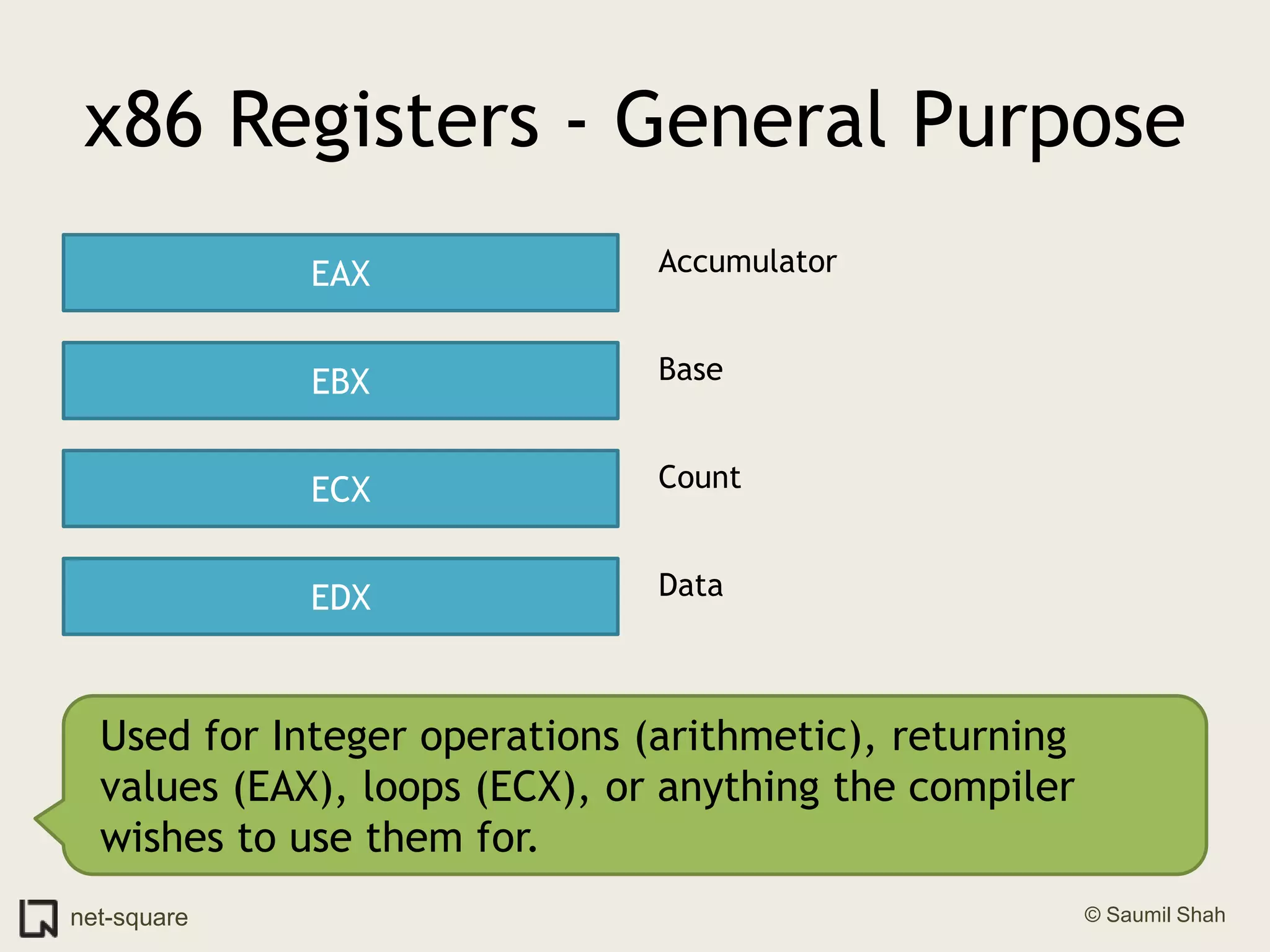 x86 Registers - General Purpose

EAX
Accumulator

EBX
Base

ECX
Count

EDX
Data

Used for Integer operations (arithmetic), returning values (EAX), loops (ECX), or anything the compiler wishes to use them for.

net-square

© Saumil Shah